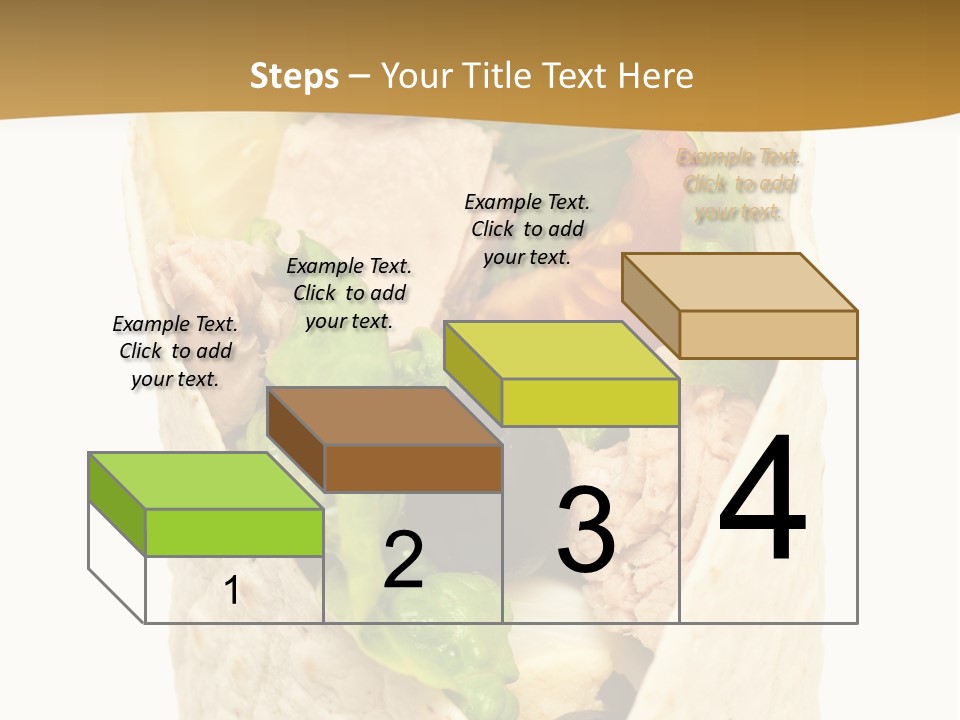 Steps – Your Title Text Here

Example Text. Click to add your text.

Example Text. Click to add your text.

Example Text. Click to add your text.

Example Text. Click to add your text.

1

2

3

4